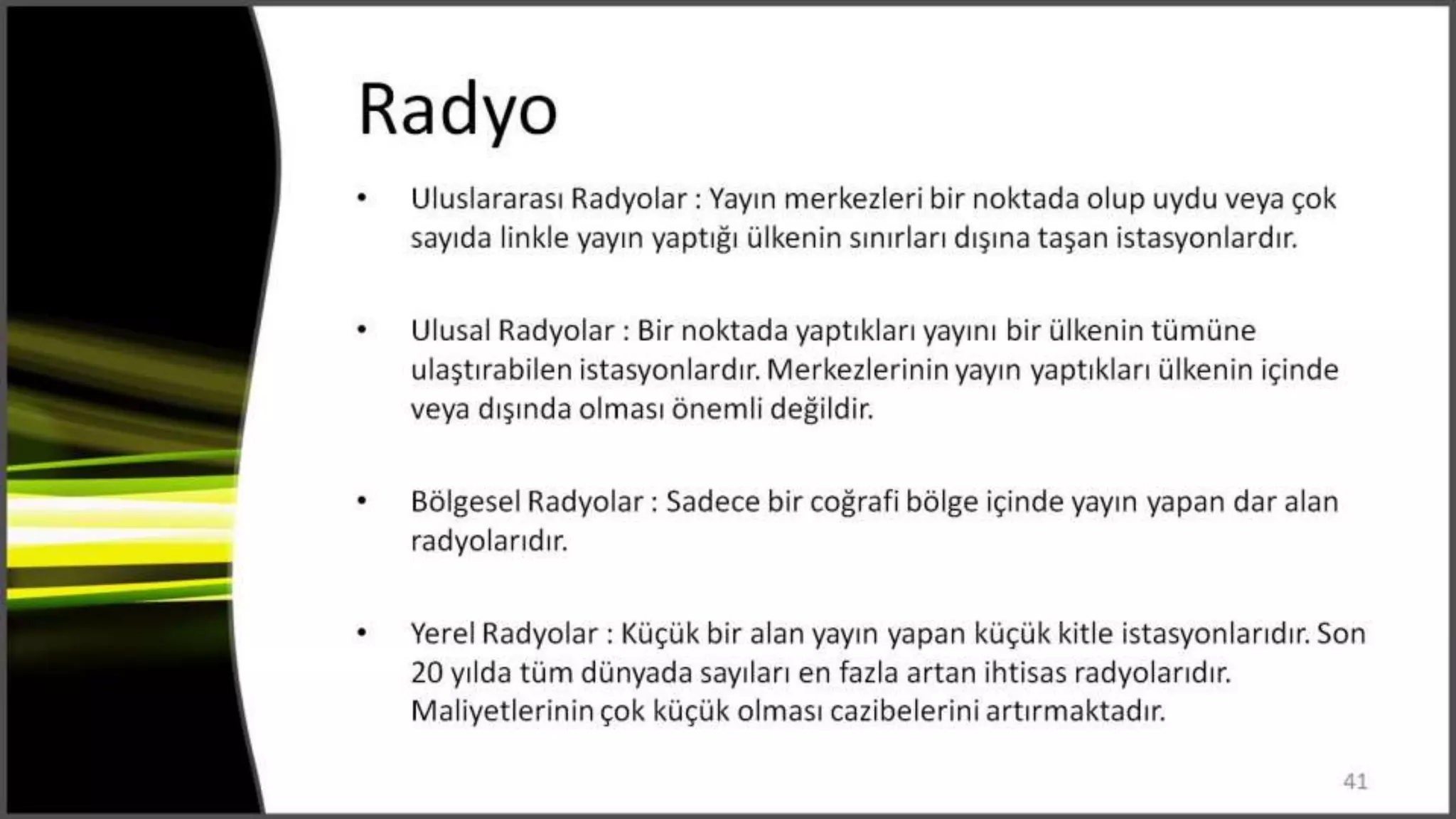 Radyo

• Uluslararası Radyolar : Yayın merkezleri bir noktada olup uydu veya çok sayıda linkle yayın yaptığı ülkenin sınırları dışına taşan istasyonlardır.

• Ulusal Radyolar : Bir noktada yaptıkları yayını bir ülkenin tümüne ulaştırabilen istasyonlardır. Merkezlerinin yayın yaptıkları ülkenin içinde veya dışında olması önemli değildir.

• Bölgesel Radyolar : Sadece bir coğrafi bölge içinde yayın yapan dar alan radyolarıdır.

• Yerel Radyolar : Küçük bir alan yayın yapan küçük kitle istasyonlarıdır. Son 20 yılda tüm dünyada sayıları en fazla artan ihtisas radyolarıdır. Maliyetlerinin çok küçük olması cazibelerini artırmaktadır.

41